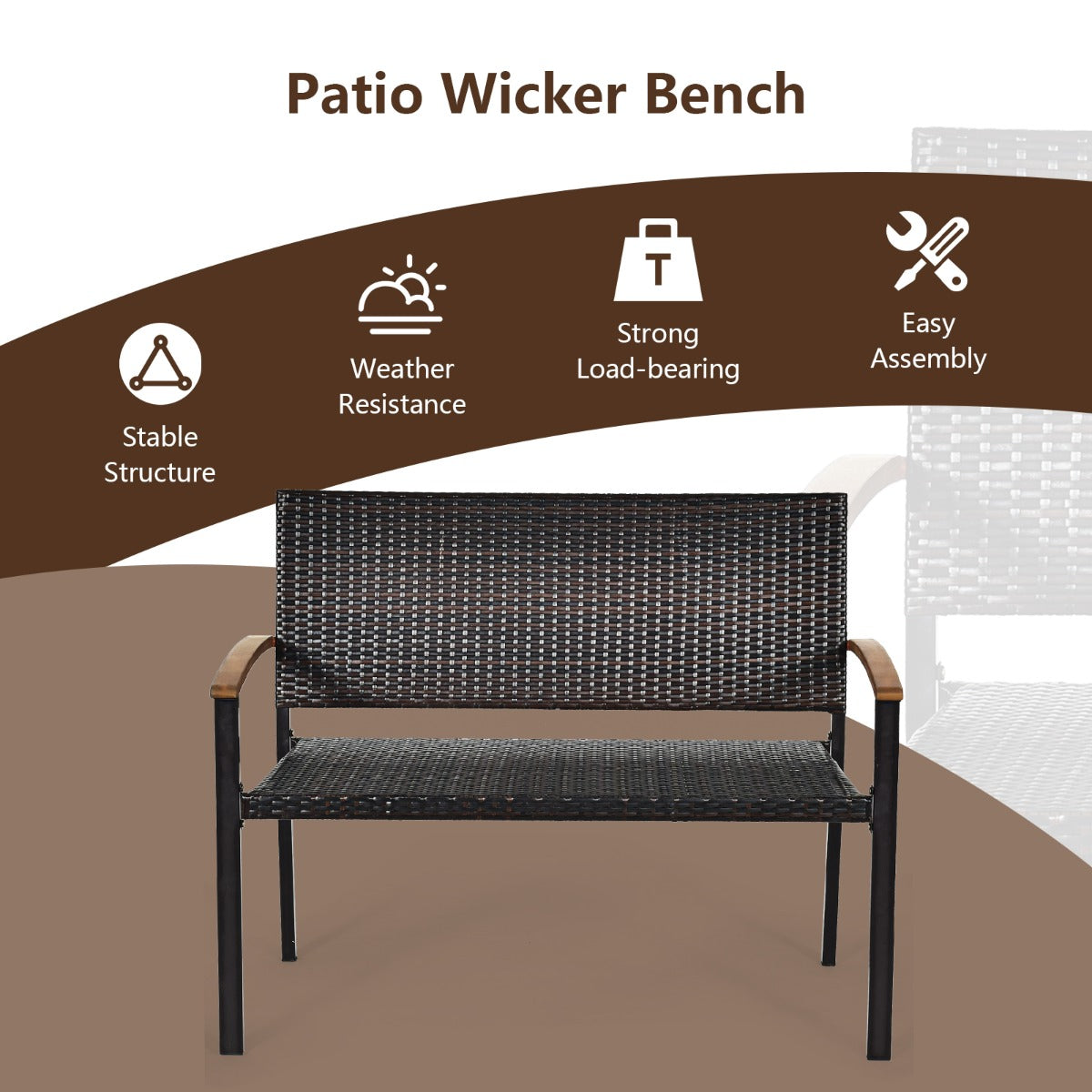 Patio Wicker Bench

Stable Structure

Weather Resistance

T

Strong Load-bearing

Easy Assembly